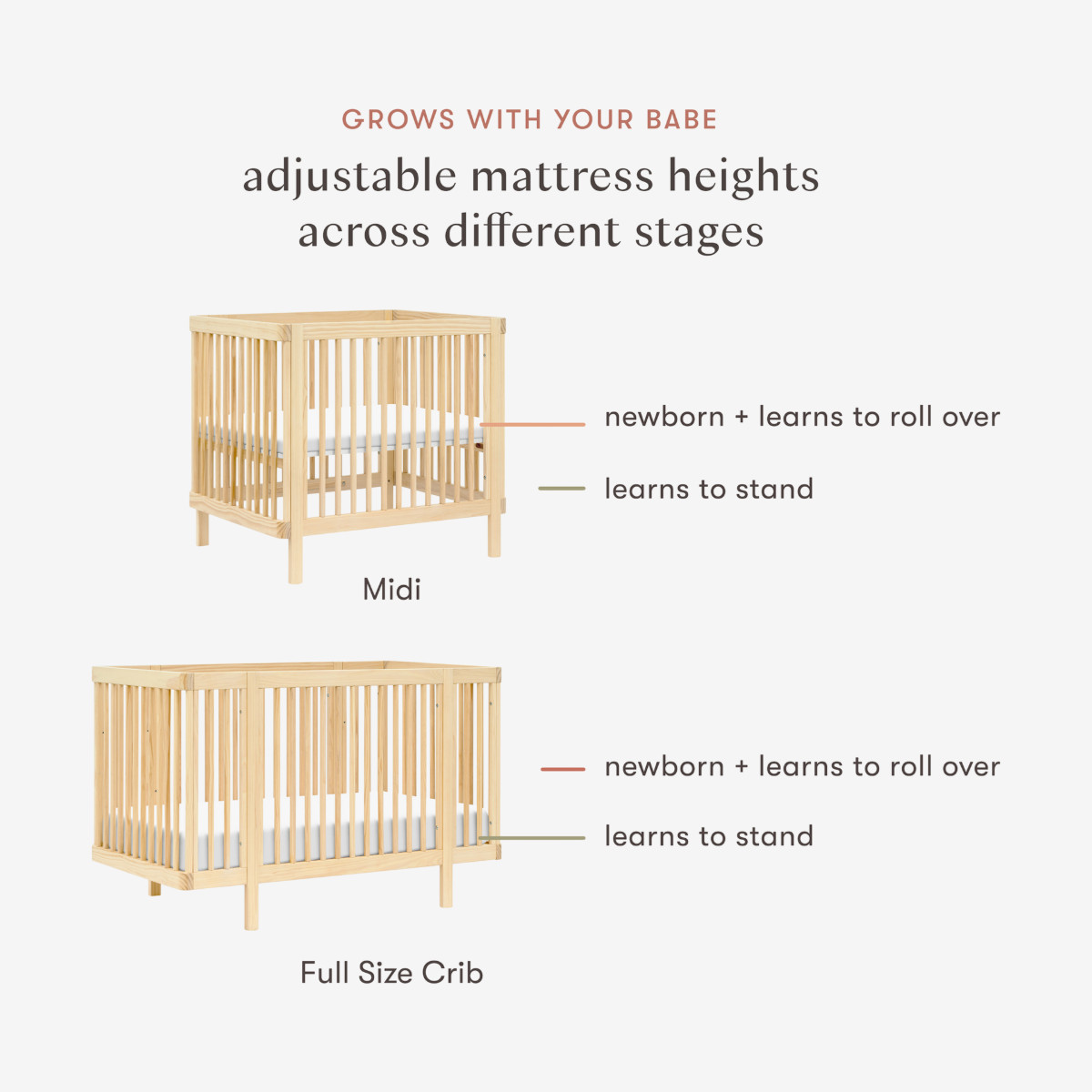 GROWS WITH YOUR BABE

adjustable mattress heights across different stages

newborn + learns to roll over

learns to stand

Midi

newborn + learns to roll over

learns to stand

Full Size Crib